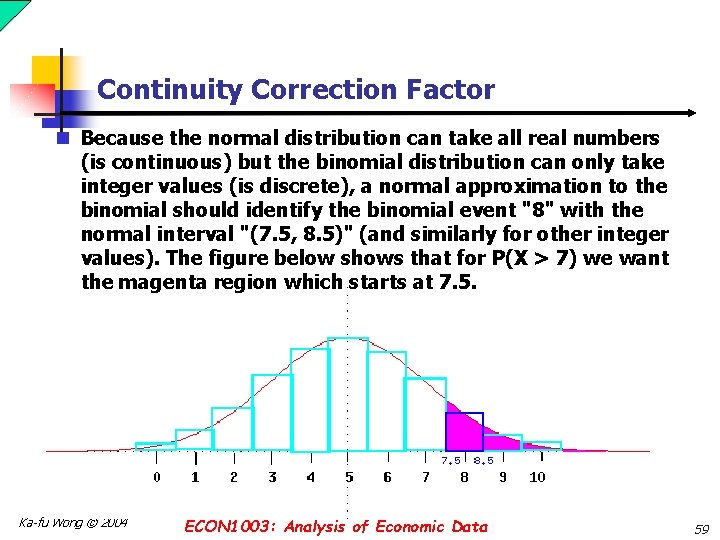 Continuity Correction Factor

Because the normal distribution can take all real numbers (is continuous) but the binomial distribution can only take integer values (is discrete), a normal approximation to the binomial should identify the binomial event "8" with the normal interval "(7.5, 8.5)" (and similarly for other integer values). The figure below shows that for P(X > 7) we want the magenta region which starts at 7.5.

7.5 8.5

0 1 2 3 4 5 6 7 8 9 10

Ka-fu Wong © 2004

ECON1003: Analysis of Economic Data

59